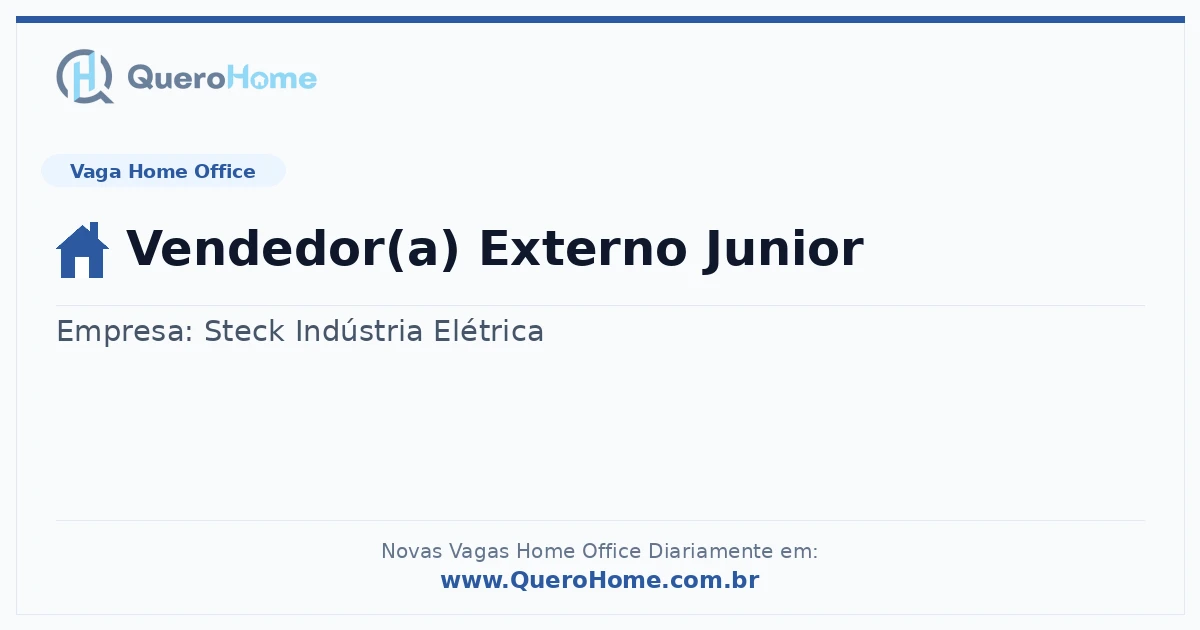 QueroHome

Vaga Home Office

Vendedor(a) Externo Junior

Empresa: Steck Indústria Elétrica

Novas Vagas Home Office Diariamente em:
www.QueroHome.com.br